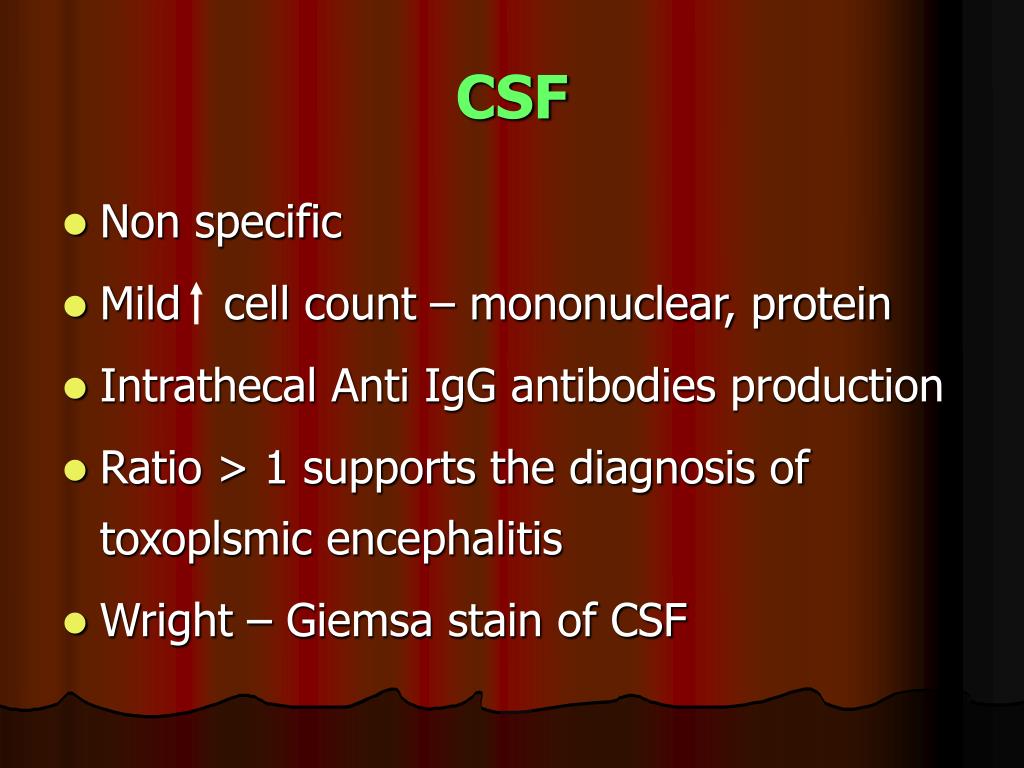 CSF

- Non specific
- Mild↑ cell count – mononuclear, protein
- Intrathecal Anti IgG antibodies production
- Ratio > 1 supports the diagnosis of toxoplsmic encephalitis
- Wright – Giemsa stain of CSF